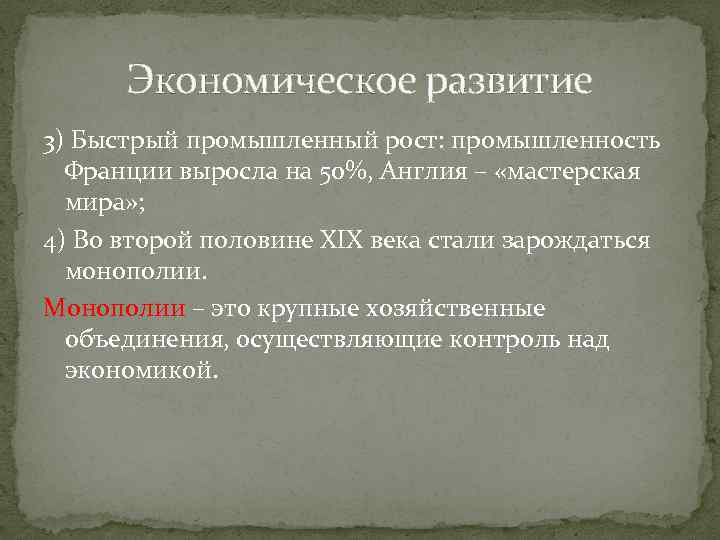 Экономическое развитие

3) Быстрый промышленный рост: промышленность Франции выросла на 50%, Англия – «мастерская мира»;

4) Во второй половине XIX века стали зарождаться монополии.

Монополии – это крупные хозяйственные объединения, осуществляющие контроль над экономикой.